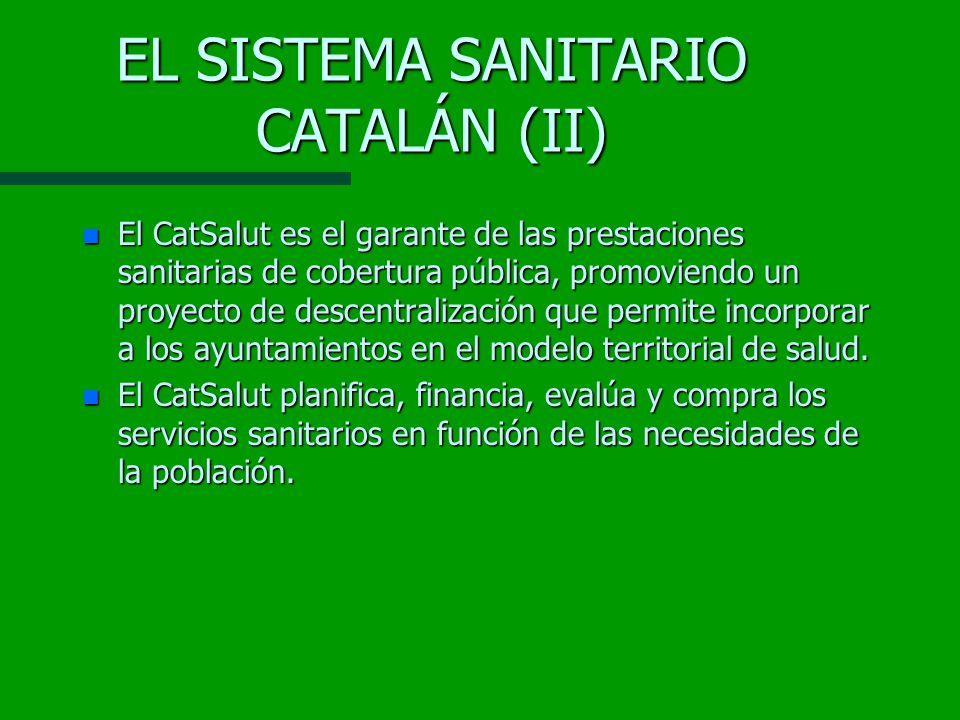 EL SISTEMA SANITARIO CATALÁN (II)

- El CatSalut es el garante de las prestaciones sanitarias de cobertura pública, promoviendo un proyecto de descentralización que permite incorporar a los ayuntamientos en el modelo territorial de salud.
- El CatSalut planifica, financia, evalúa y compra los servicios sanitarios en función de las necesidades de la población.